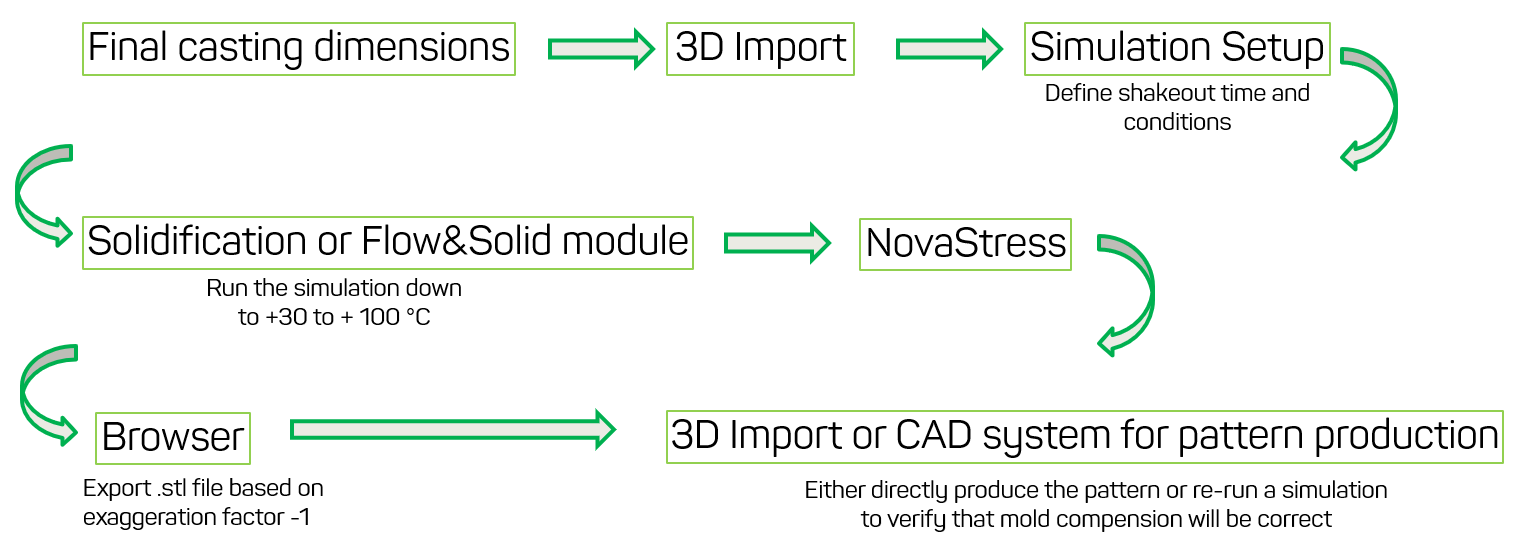 Final casting dimensions

3D Import

Simulation Setup

Define shakeout time and conditions

Solidification or Flow&Solid module

Run the simulation down to +30 to + 100 °C

NovaStress

Browser

Export .stl file based on exaggeration factor -1

3D Import or CAD system for pattern production

Either directly produce the pattern or re-run a simulation to verify that mold compension will be correct